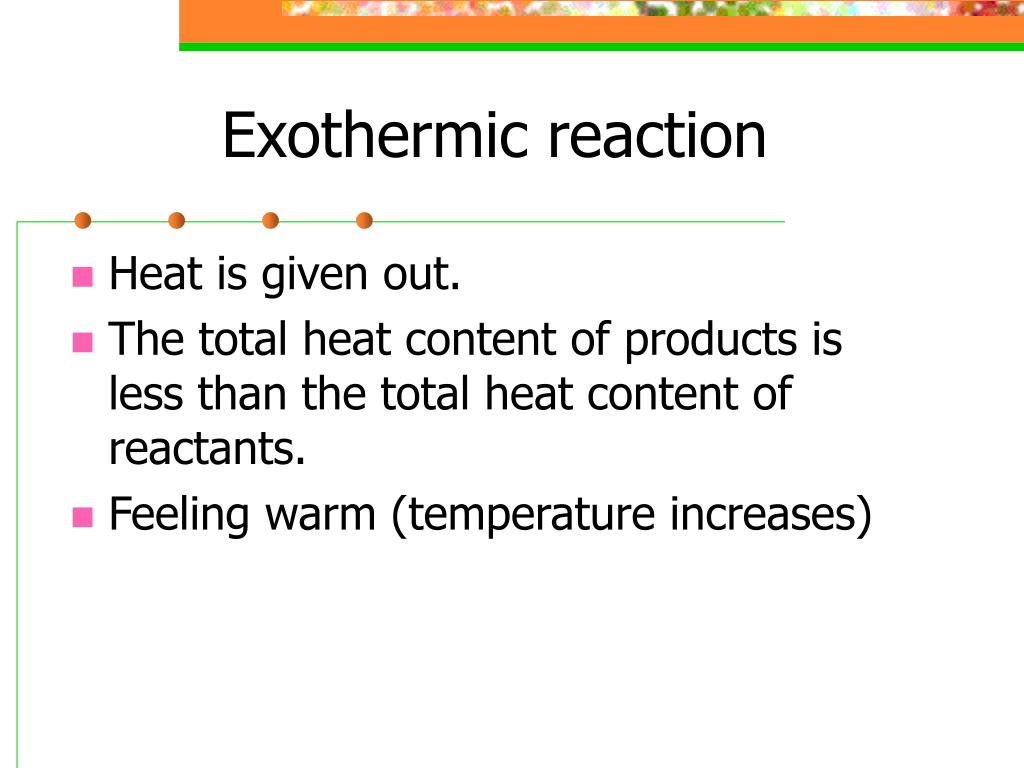 Exothermic reaction

- Heat is given out.
- The total heat content of products is less than the total heat content of reactants.
- Feeling warm (temperature increases)